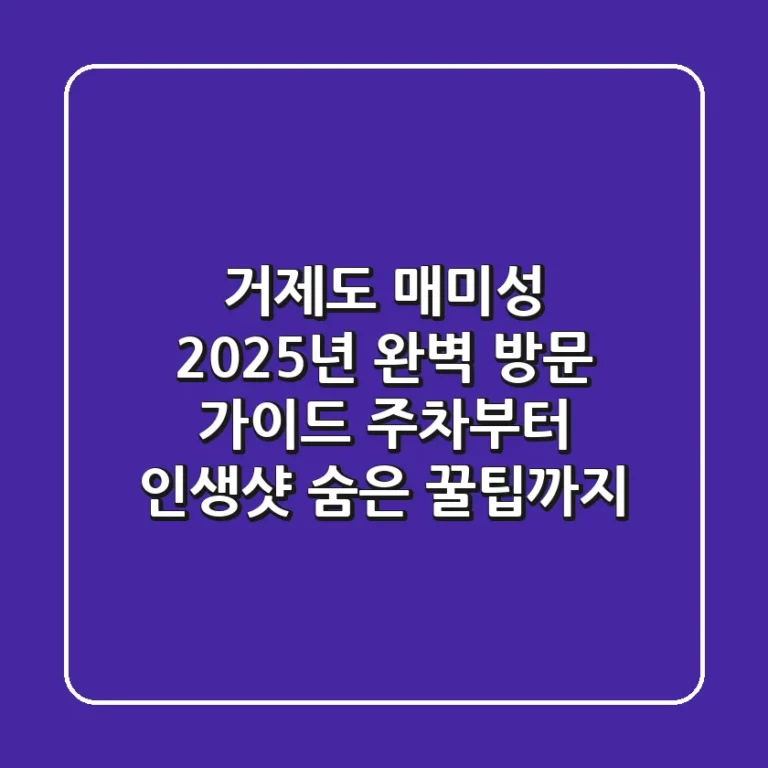 거제도 매미성
2025년 완벽 방문
가이드 주차부터
인생샷 숨은 꿀팁까지